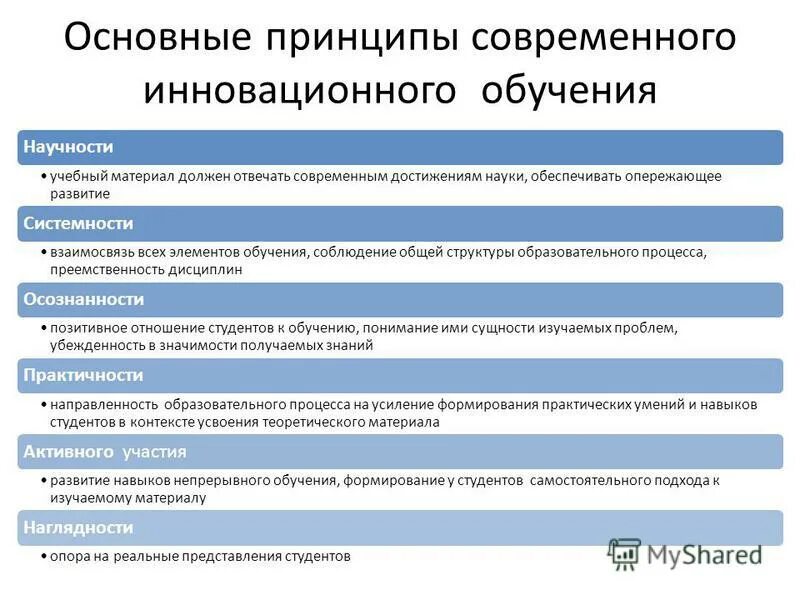 Основные принципы современного инновационного обучения

Научности

• учебный материал должен отвечать современным достижениям науки, обеспечивать опережающее развитие

Системности

• взаимосвязь всех элементов обучения, соблюдение общей структуры образовательного процесса, преемственность дисциплин

Осознанности

• позитивное отношение студентов к обучению, понимание ими сущности изучаемых проблем, убежденность в значимости получаемых знаний

Практичности

• направленность образовательного процесса на усиление формирования практических умений и навыков студентов в контексте усвоения теоретического материала

Активного участия

• развитие навыков непрерывного обучения, формирование у студентов самостоятельного подхода к изучаемому материалу

Наглядности

• опора на реальные представления студентов

MyShared